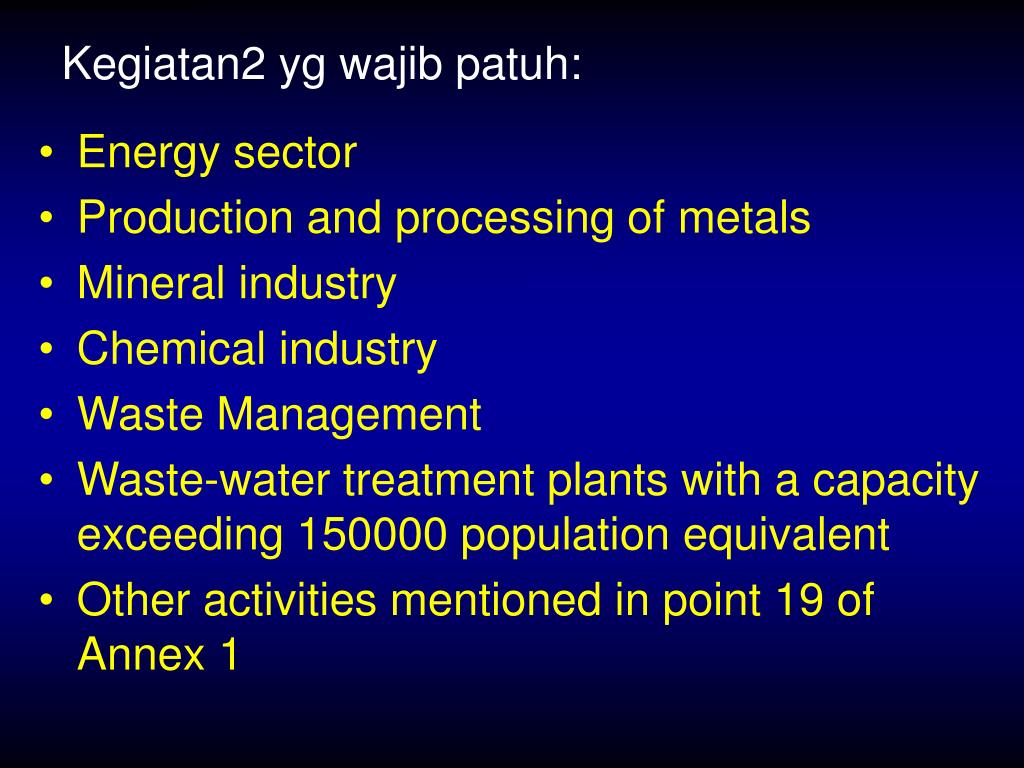 Kegiatan2 yg wajib patuh:

• Energy sector
• Production and processing of metals
• Mineral industry
• Chemical industry
• Waste Management
• Waste-water treatment plants with a capacity exceeding 150000 population equivalent
• Other activities mentioned in point 19 of Annex 1